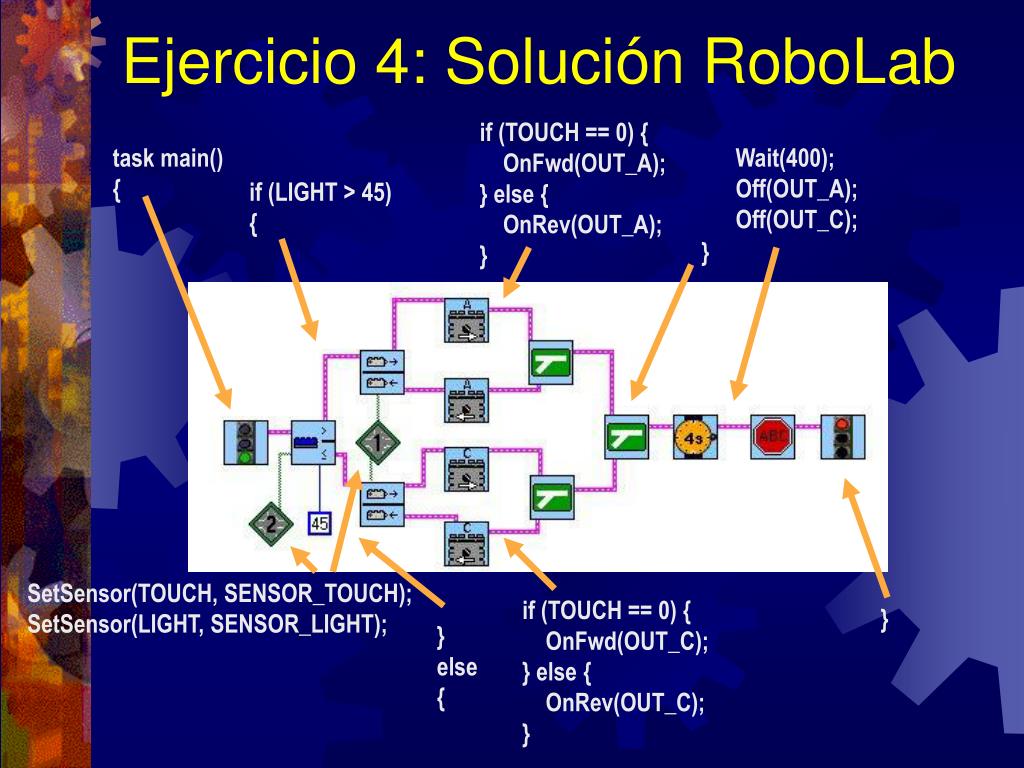 Ejercicio 4: Solución RoboLab

task main()
{

if (LIGHT > 45)
{

if (TOUCH == 0) {
OnFwd(OUT_A);
} else {
OnRev(OUT_A);
}

}

Wait(400);
Off(OUT_A);
Off(OUT_C);

A

A

C

C

1

2

45

4s

ABC

SetSensor(TOUCH, SENSOR_TOUCH);
SetSensor(LIGHT, SENSOR_LIGHT);

}
else
{

if (TOUCH == 0) {
OnFwd(OUT_C);
} else {
OnRev(OUT_C);
}

}